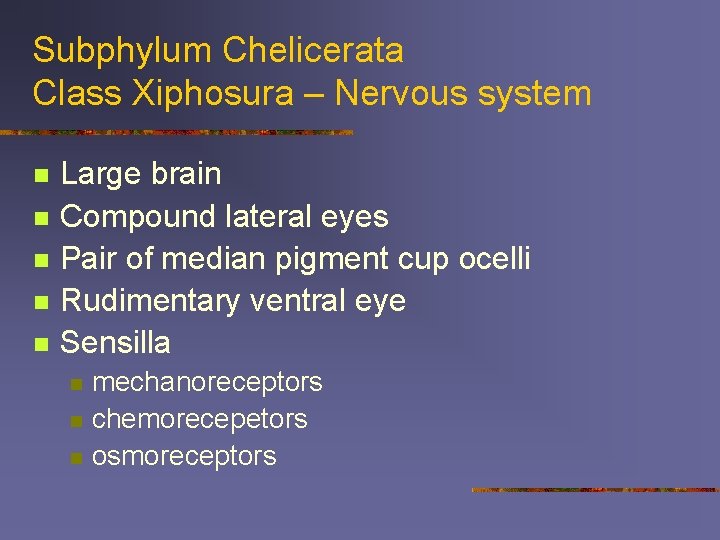 Subphylum Chelicerata
Class Xiphosura – Nervous system

- Large brain
- Compound lateral eyes
- Pair of median pigment cup ocelli
- Rudimentary ventral eye
- Sensilla
  - mechanoreceptors
  - chemorecepetors
  - osmoreceptors